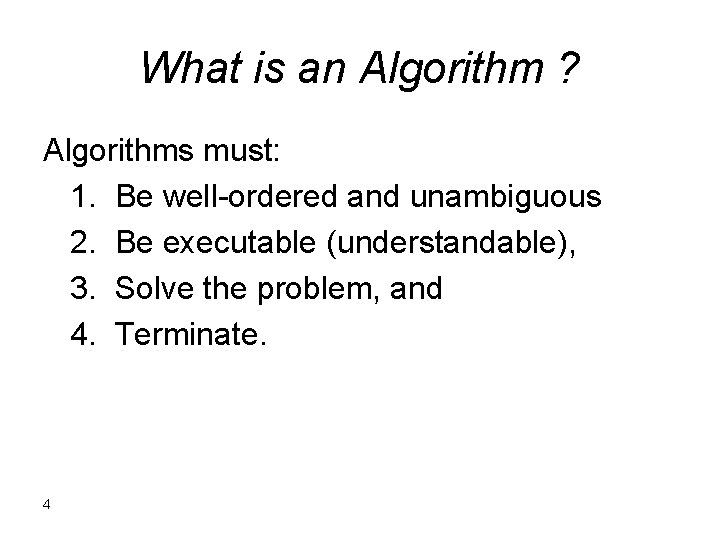 What is an Algorithm ?

Algorithms must:

1. Be well-ordered and unambiguous
2. Be executable (understandable),
3. Solve the problem, and
4. Terminate.

4